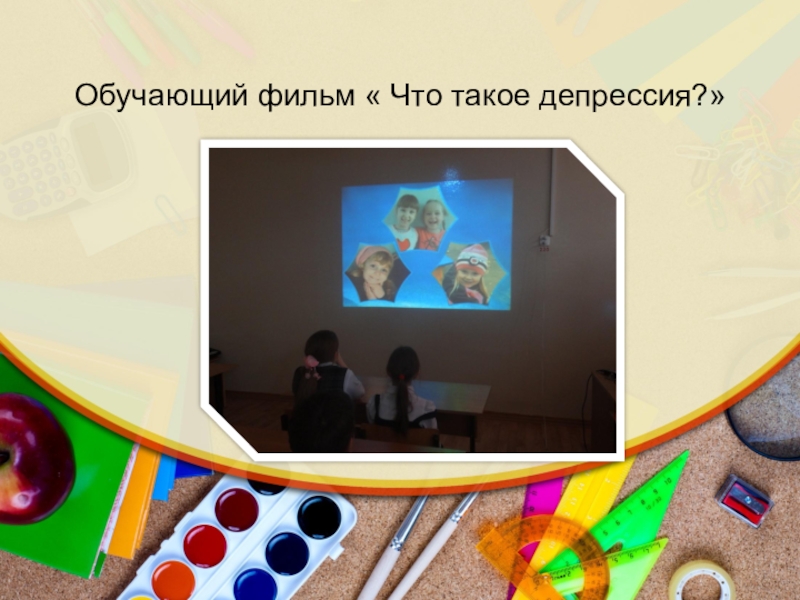 Обучающий фильм « Что такое депрессия?»